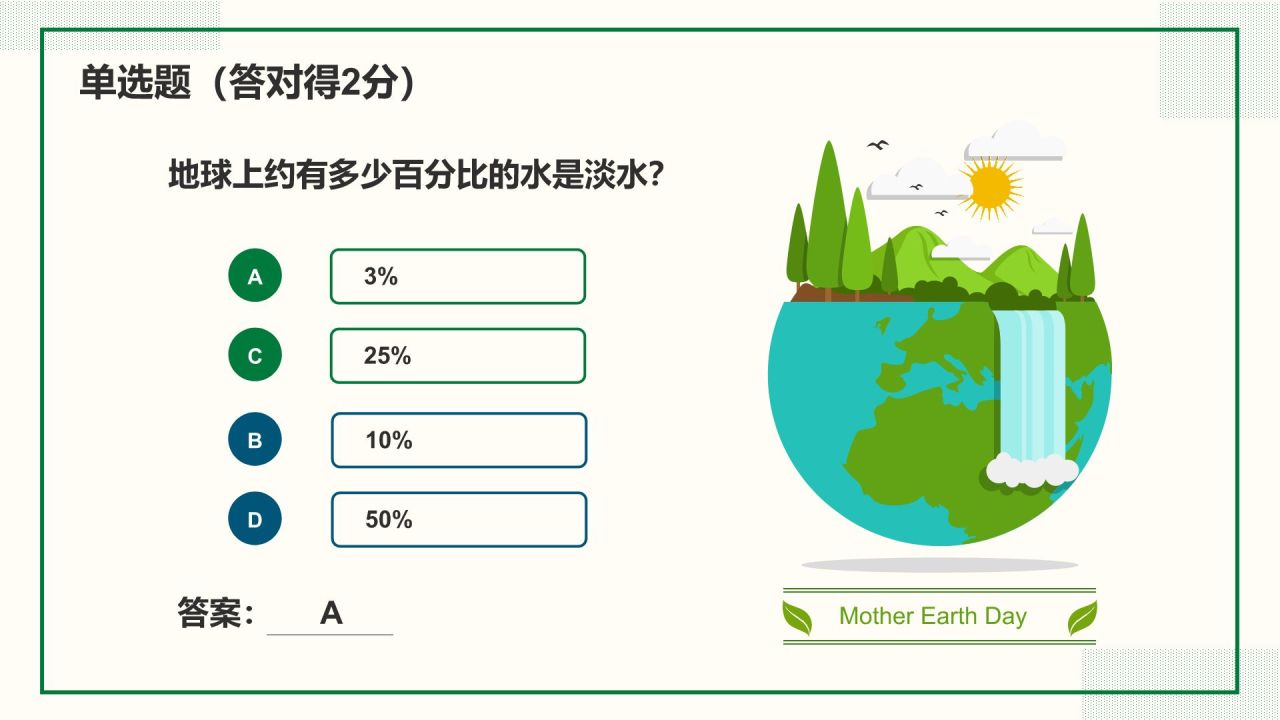 单选题（答对得2分）

地球上约有多少百分比的水是淡水?

A 3%

C 25%

B 10%

D 50%

答案: A

Mother Earth Day